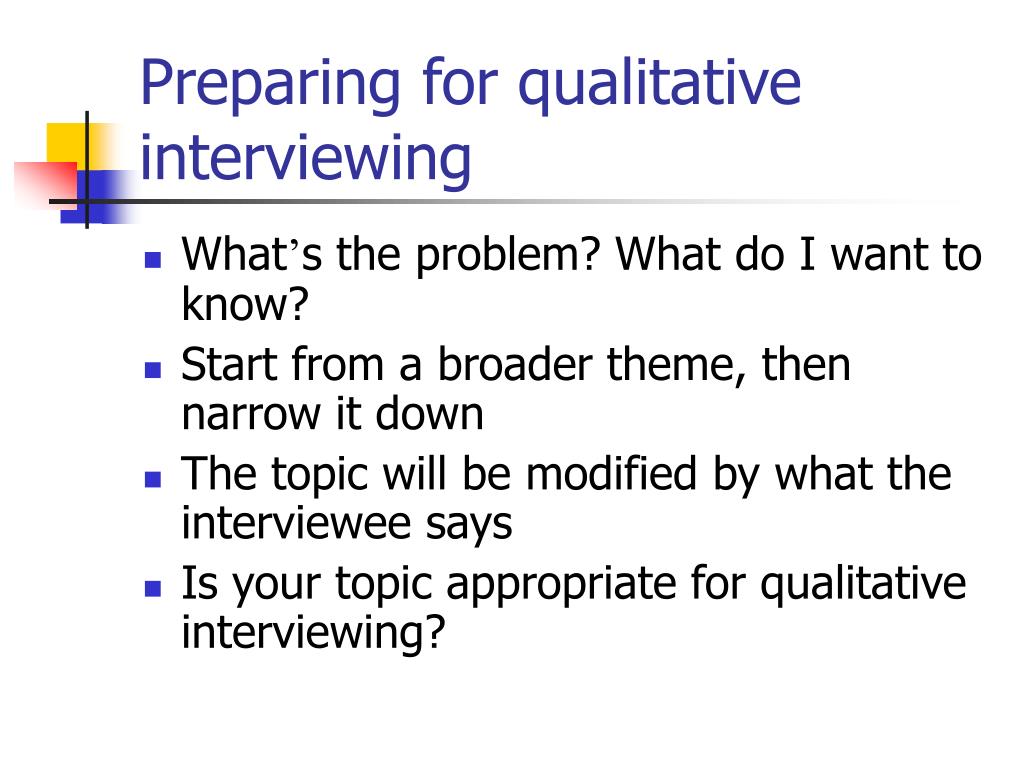 Preparing for qualitative interviewing

- What’s the problem? What do I want to know?
- Start from a broader theme, then narrow it down
- The topic will be modified by what the interviewee says
- Is your topic appropriate for qualitative interviewing?